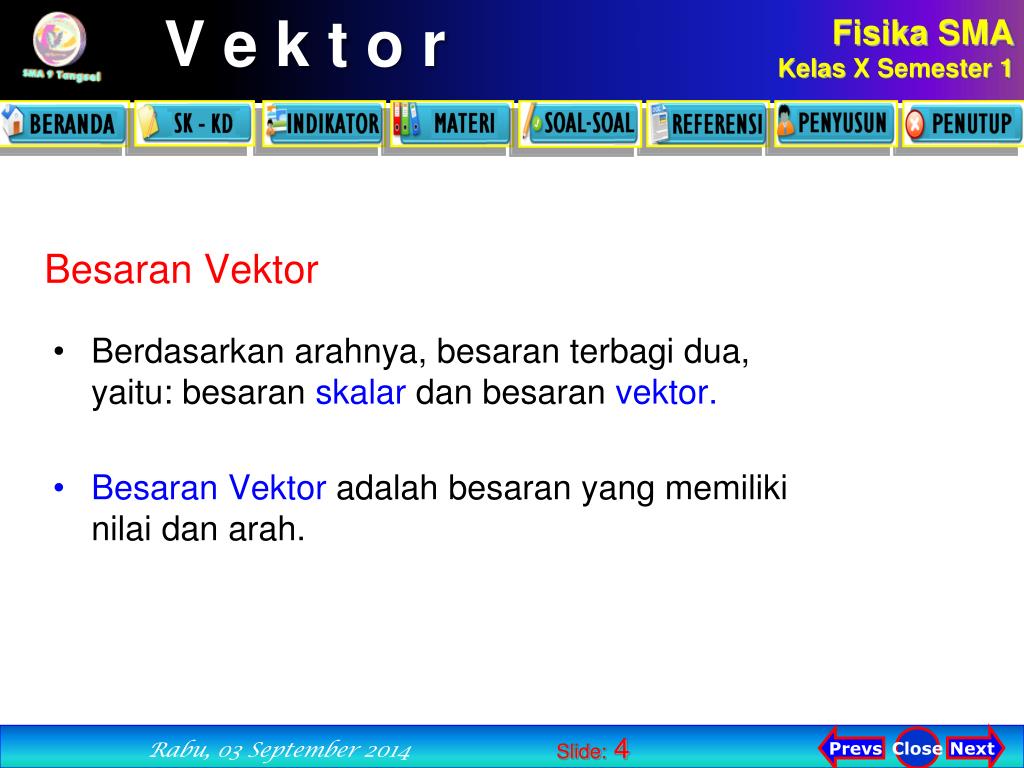 SMA 9 Tangsel

V e k t o r

Fisika SMA
Kelas X Semester 1

BERANDA
SK - KD
INDIKATOR
MATERI
SOAL-SOAL
REFERENSI
PENYUSUN
PENUTUP

Besaran Vektor

• Berdasarkan arahnya, besaran terbagi dua, yaitu: besaran skalar dan besaran vektor.

• Besaran Vektor adalah besaran yang memiliki nilai dan arah.

Rabu, 03 September 2014

Slide: 4

Prevs
Close
Next